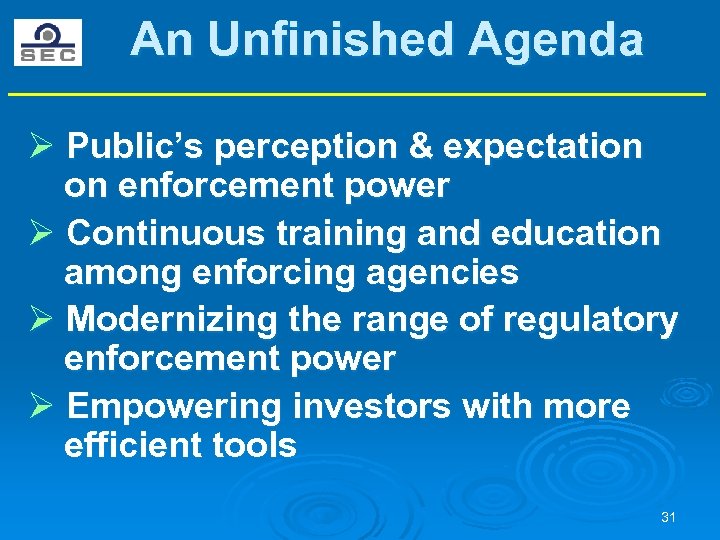 SEC

An Unfinished Agenda

➢ Public's perception & expectation on enforcement power
➢ Continuous training and education among enforcing agencies
➢ Modernizing the range of regulatory enforcement power
➢ Empowering investors with more efficient tools

31